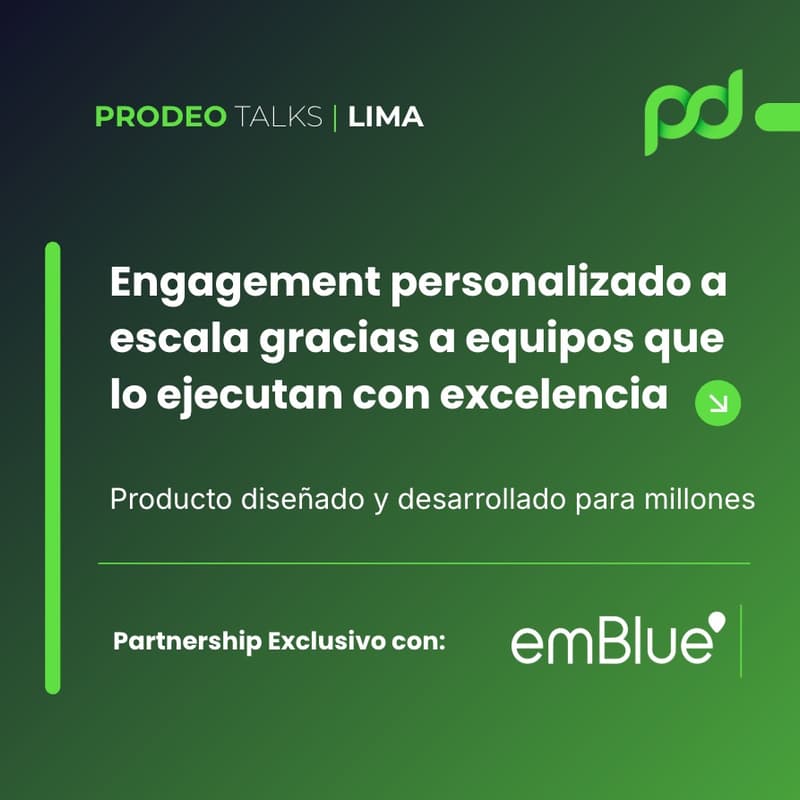 PRODEO TALKS | LIMA

pd

Engagement personalizado a escala gracias a equipos que lo ejecutan con excelencia

Producto diseñado y desarrollado para millones

Partnership Exclusivo con:

emBlue